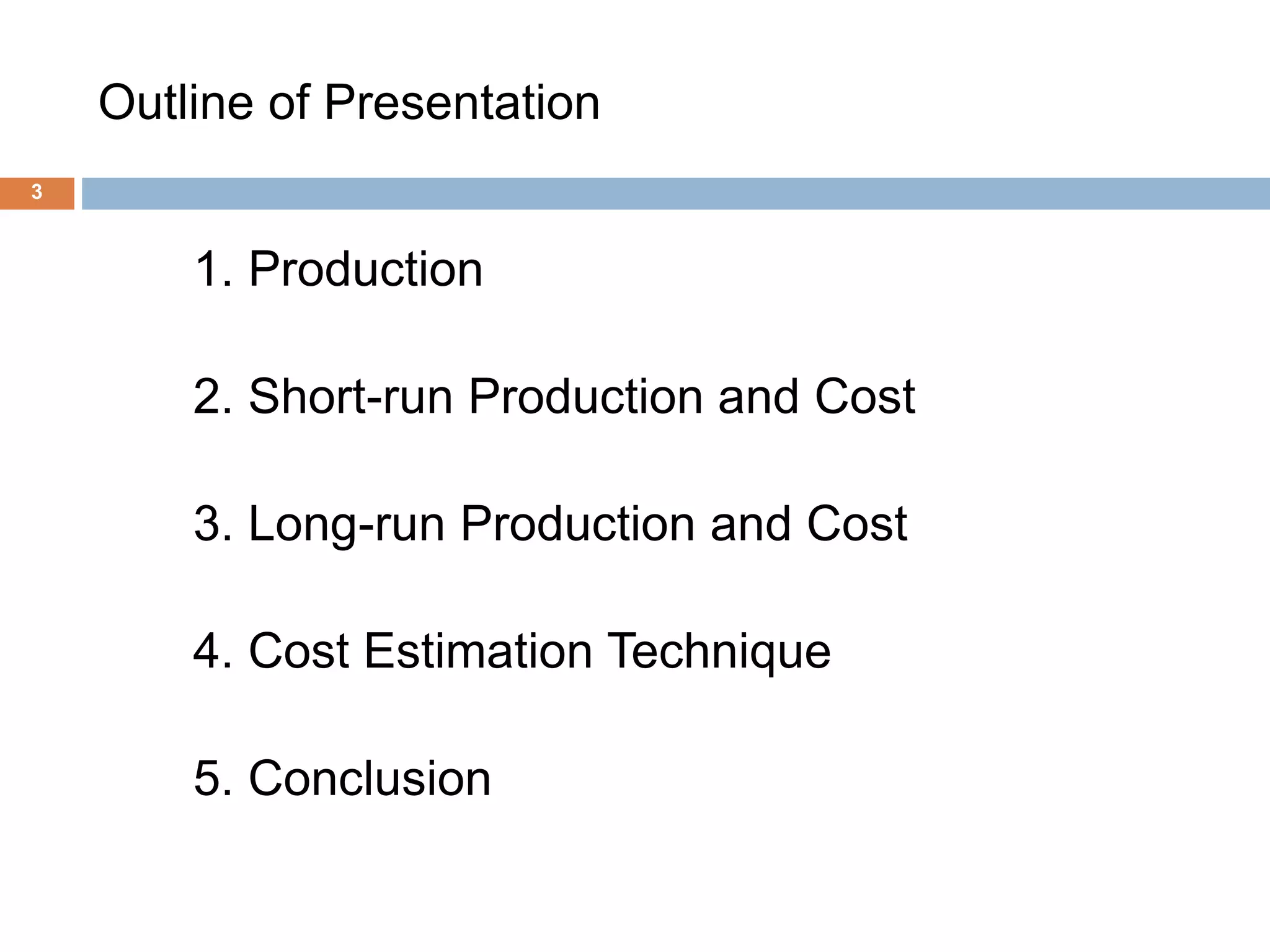 Outline of Presentation

3

1. Production

2. Short-run Production and Cost

3. Long-run Production and Cost

4. Cost Estimation Technique

5. Conclusion